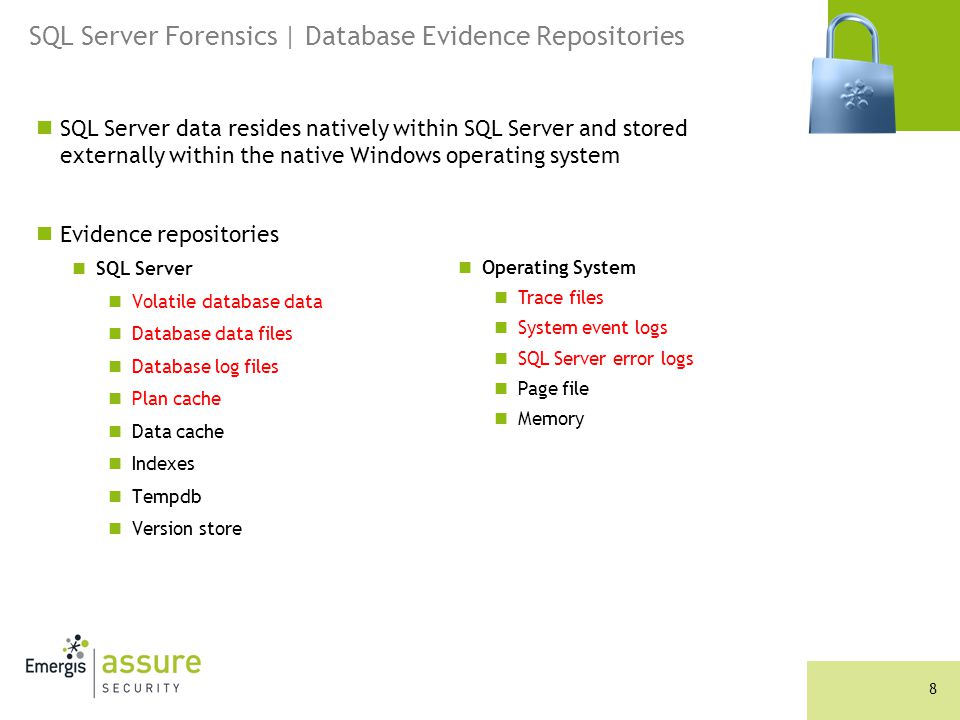 SQL Server Forensics | Database Evidence Repositories

SQL Server data resides natively within SQL Server and stored externally within the native Windows operating system

Evidence repositories

SQL Server

Volatile database data

Database data files

Database log files

Plan cache

Data cache

Indexes

Tempdb

Version store

Operating System

Trace files

System event logs

SQL Server error logs

Page file

Memory

Emergis assure SECURITY

8